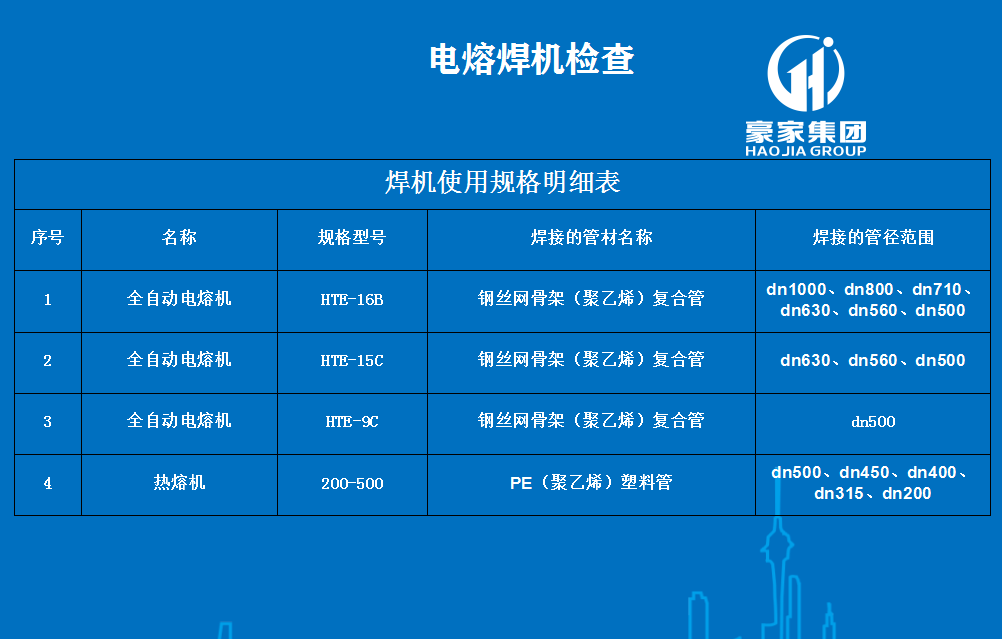 电熔焊机检查

豪家集团
HAOJIA GROUP

焊机使用规格明细表

| 序号 | 名称 | 规格型号 | 焊接的管材名称 | 焊接的管径范围 |
|---|---|---|---|---|
| 1 | 全自动电熔机 | HTE-16B | 钢丝网骨架（聚乙烯）复合管 | dn1000、dn800、dn710、dn630、dn560、dn500 |
| 2 | 全自动电熔机 | HTE-15C | 钢丝网骨架（聚乙烯）复合管 | dn630、dn560、dn500 |
| 3 | 全自动电熔机 | HTE-9C | 钢丝网骨架（聚乙烯）复合管 | dn500 |
| 4 | 热熔机 | 200-500 | PE（聚乙烯）塑料管 | dn500、dn450、dn400、dn315、dn200 |